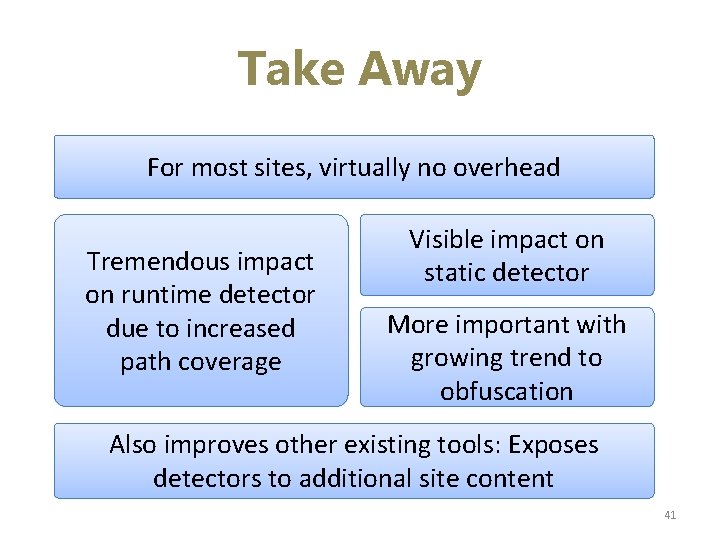 Take Away

For most sites, virtually no overhead

Tremendous impact on runtime detector due to increased path coverage

Visible impact on static detector

More important with growing trend to obfuscation

Also improves other existing tools: Exposes detectors to additional site content

41